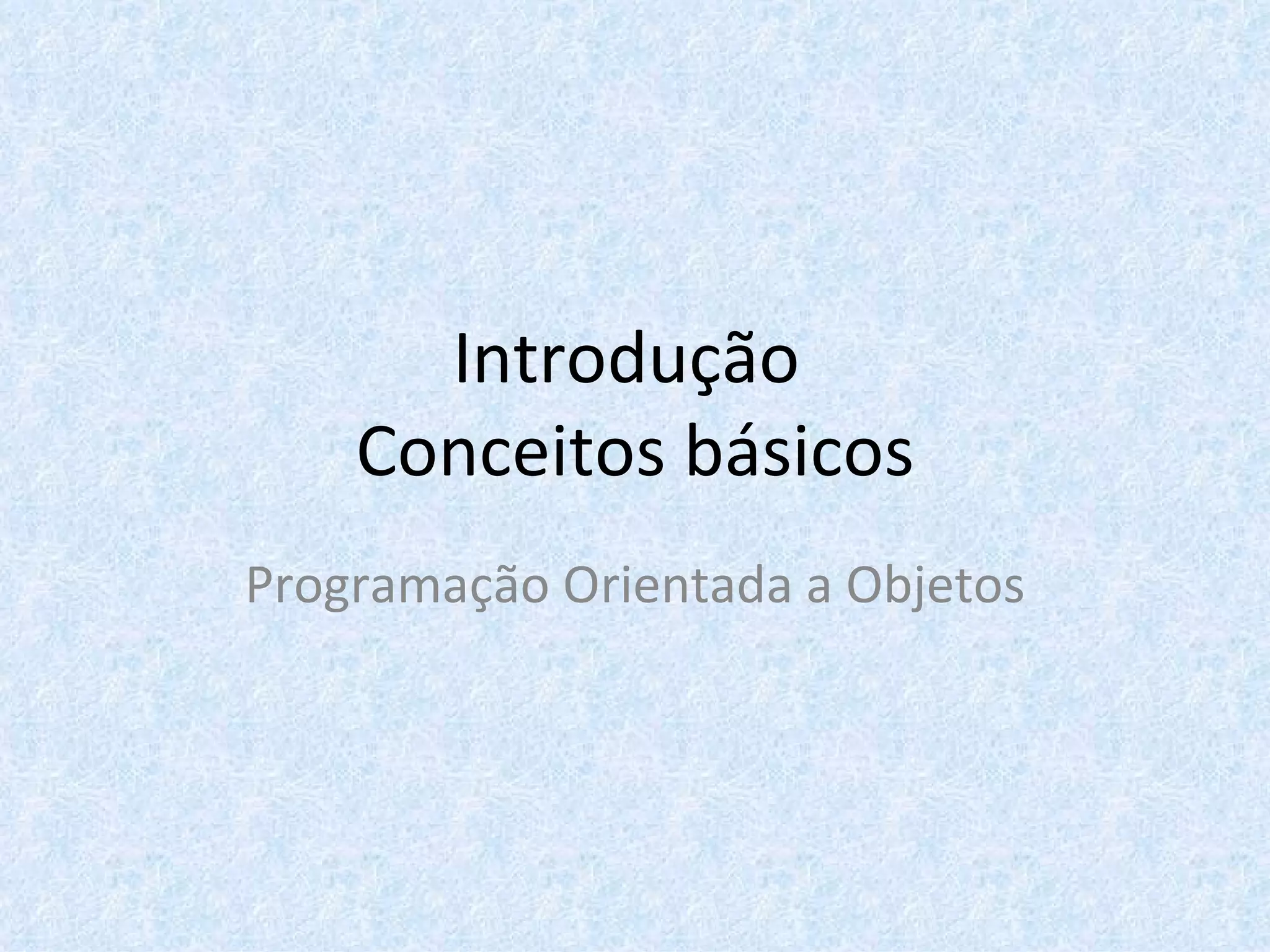 Introdução
Conceitos básicos

Programação Orientada a Objetos